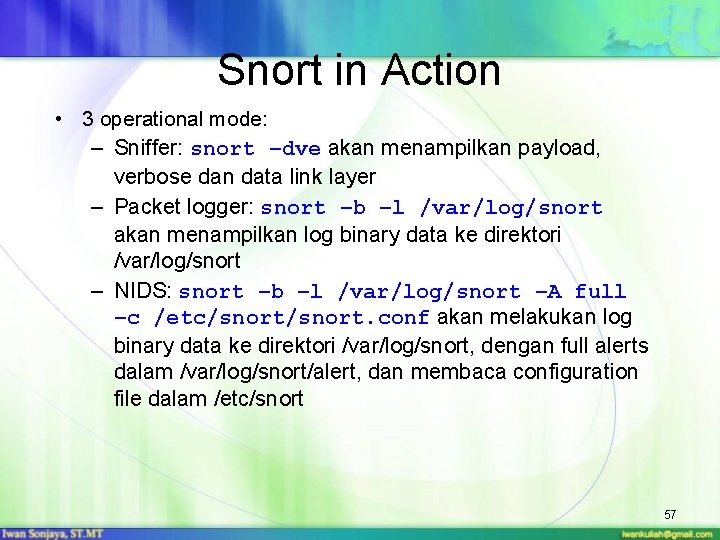 Snort in Action

• 3 operational mode:
– Sniffer: snort –dve akan menampilkan payload, verbose dan data link layer
– Packet logger: snort –b –l /var/log/snort akan menampilkan log binary data ke direktori /var/log/snort
– NIDS: snort –b –l /var/log/snort –A full –c /etc/snort/snort.conf akan melakukan log binary data ke direktori /var/log/snort, dengan full alerts dalam /var/log/snort/alert, dan membaca configuration file dalam /etc/snort

57

Iwan Sonjaya, ST.MT

iwankuliah@gmail.com